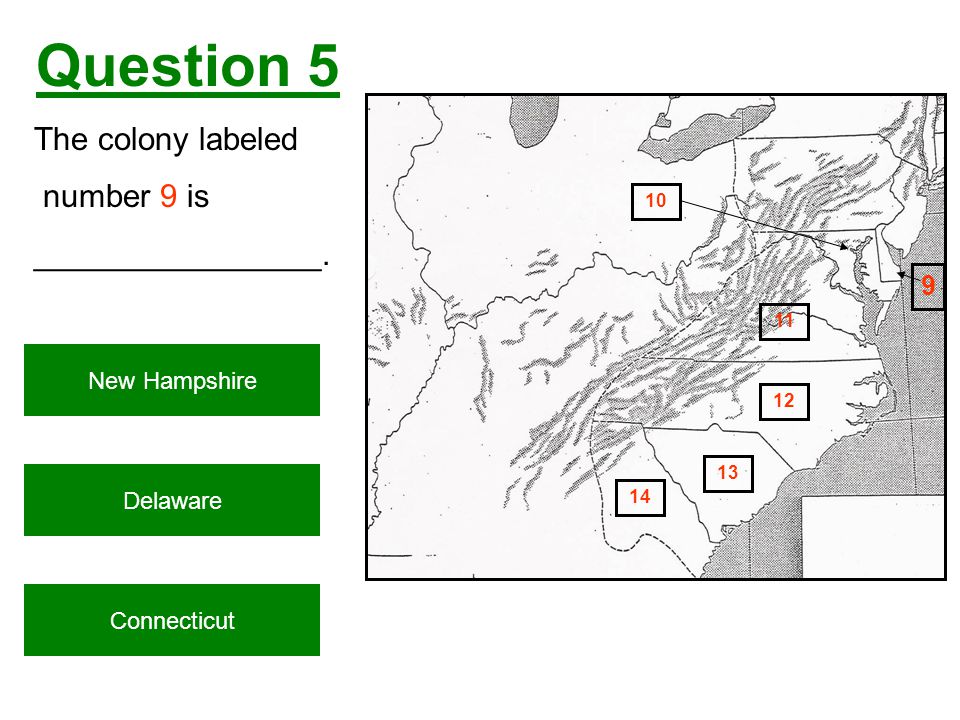 Question 5

The colony labeled number 9 is ________________.

New Hampshire

Delaware

Connecticut

10

9

11

12

13

14